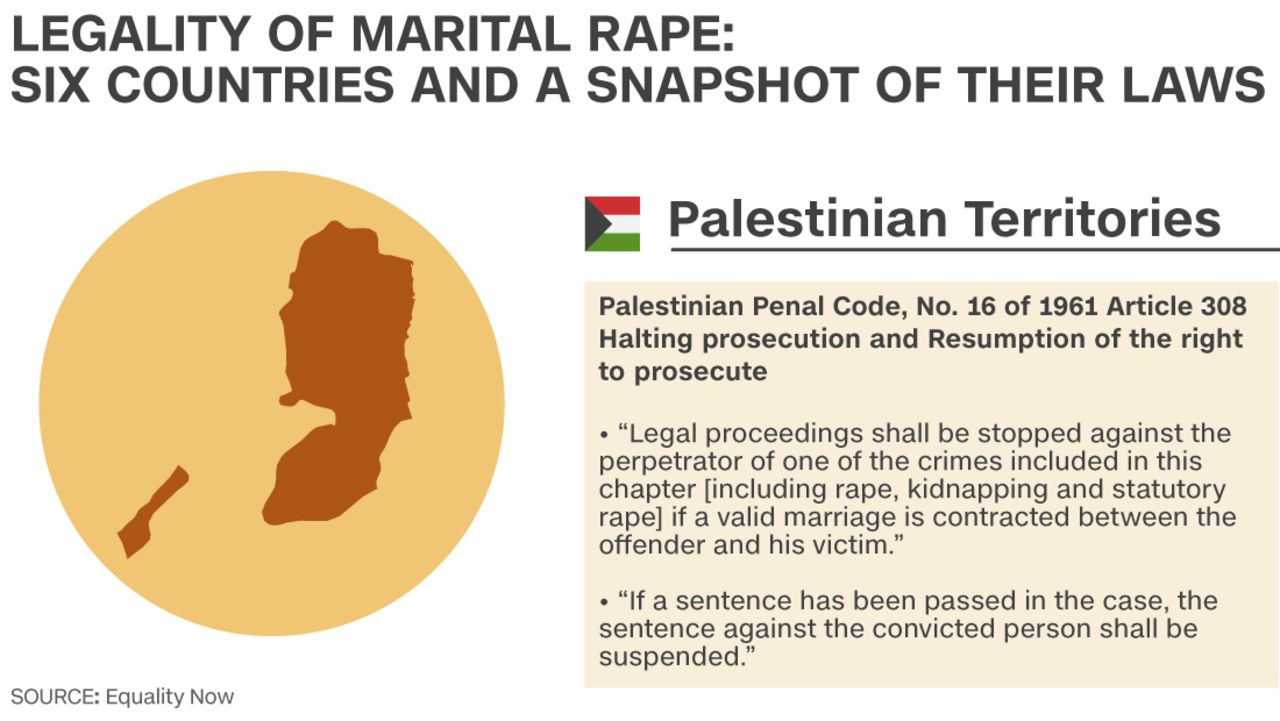 LEGALITY OF MARITAL RAPE:
SIX COUNTRIES AND A SNAPSHOT OF THEIR LAWS

Palestinian Territories

Palestinian Penal Code, No. 16 of 1961 Article 308 Halting prosecution and Resumption of the right to prosecute

• “Legal proceedings shall be stopped against the perpetrator of one of the crimes included in this chapter [including rape, kidnapping and statutory rape] if a valid marriage is contracted between the offender and his victim.”

• “If a sentence has been passed in the case, the sentence against the convicted person shall be suspended.”

SOURCE: Equality Now